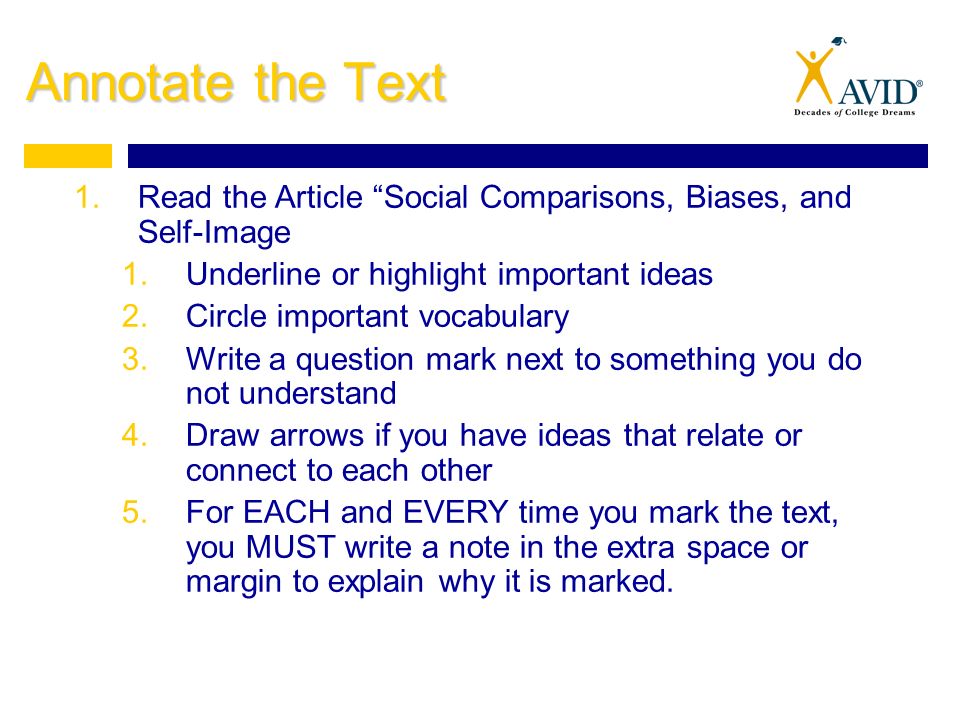 Annotate the Text

AVID®
Decades of College Dreams

1. Read the Article “Social Comparisons, Biases, and Self-Image
   1. Underline or highlight important ideas
   2. Circle important vocabulary
   3. Write a question mark next to something you do not understand
   4. Draw arrows if you have ideas that relate or connect to each other
   5. For EACH and EVERY time you mark the text, you MUST write a note in the extra space or margin to explain why it is marked.